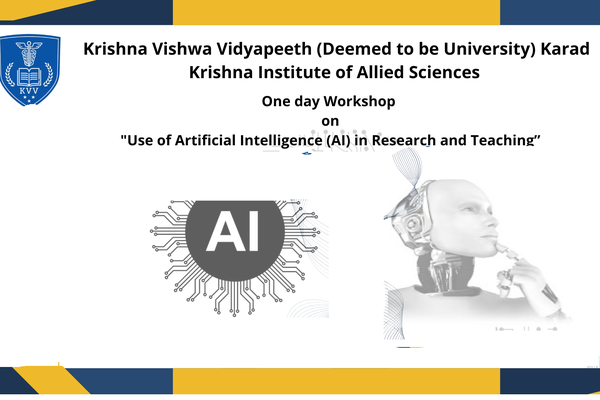 KVV

Krishna Vishwa Vidyapeeth (Deemed to be University) Karad
Krishna Institute of Allied Sciences

One day Workshop
on
"Use of Artificial Intelligence (AI) in Research and Teaching”

AI